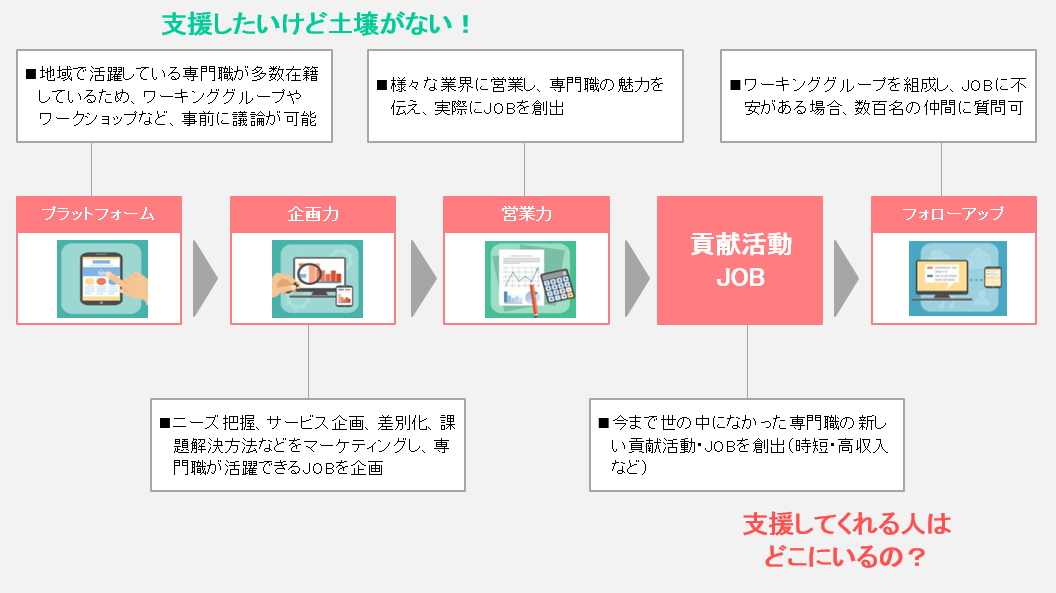 支援したいけど土壌がない！

■地域で活躍している専門職が多数在籍しているため、ワーキンググループやワークショップなど、事前に議論が可能

■様々な業界に営業し、専門職の魅力を伝え、実際にJOBを創出

■ワーキンググループを組成し、JOBに不安がある場合、数百名の仲間に質問可

プラットフォーム

企画力

営業力

貢献活動
JOB

フォローアップ

■ニーズ把握、サービス企画、差別化、課題解決方法などをマーケティングし、専門職が活躍できるJOBを企画

■今まで世の中になかった専門職の新しい貢献活動・JOBを創出（時短・高収入など）

支援してくれる人は
どこにいるの？